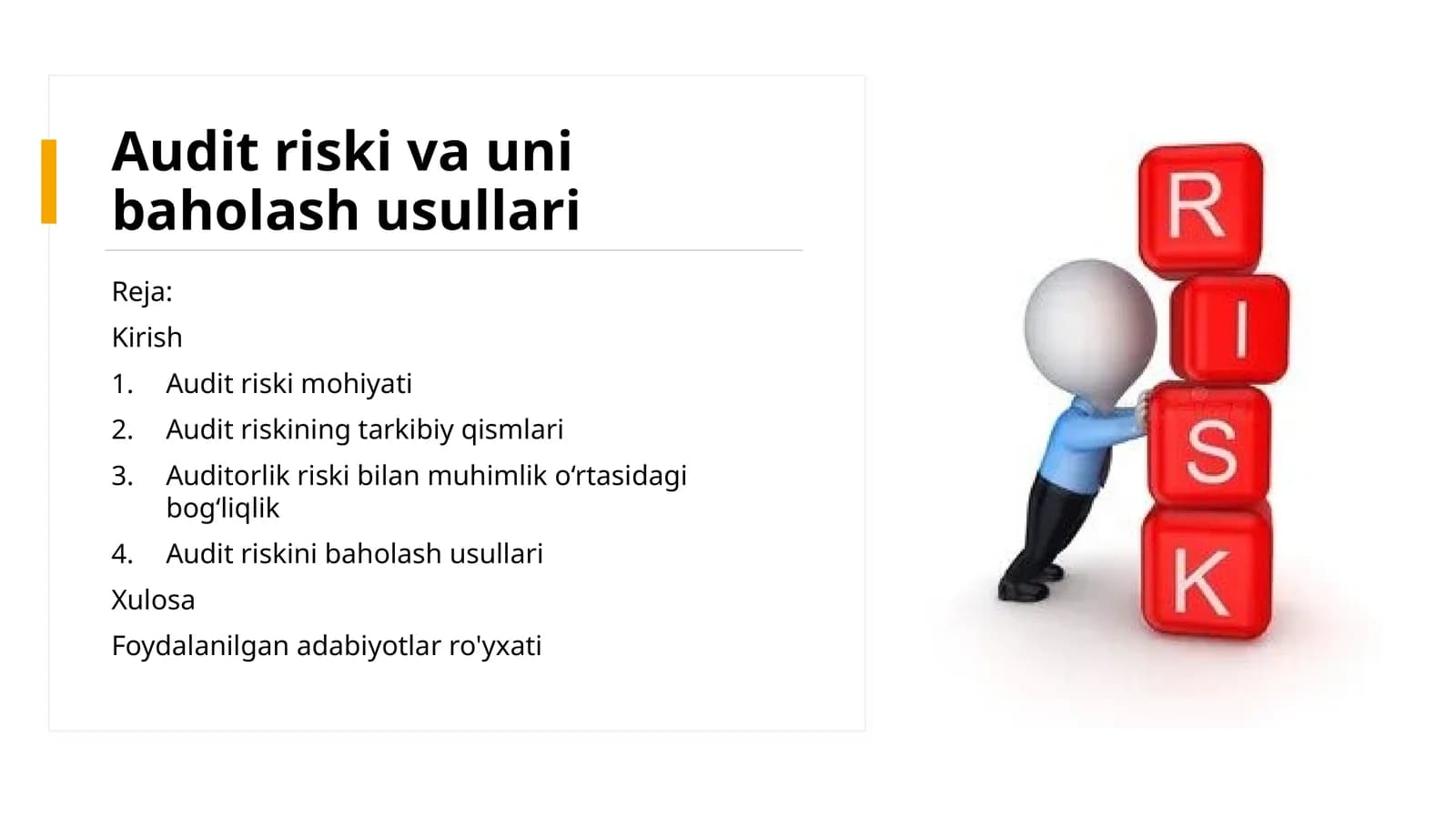 Audit riski va uni baholash usullari

Reja:

Kirish

1. Audit riski mohiyati

2. Audit riskining tarkibiy qismlari

3. Auditorlik riski bilan muhimlik oʻrtasidagi bogʻliqlik

4. Audit riskini baholash usullari

Xulosa

Foydalanilgan adabiyotlar ro'yxati

R
I
S
K